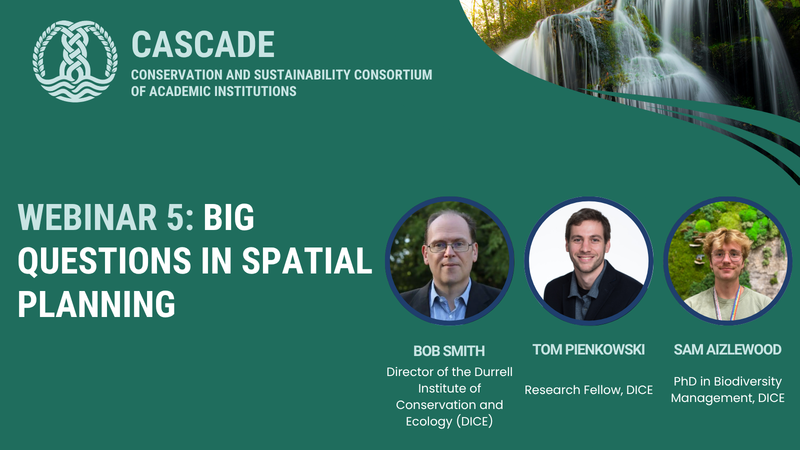 CASCADE
CONSERVATION AND SUSTAINABILITY CONSORTIUM OF ACADEMIC INSTITUTIONS

WEBINAR 5: BIG QUESTIONS IN SPATIAL PLANNING

BOB SMITH
Director of the Durrell Institute of Conservation and Ecology (DICE)

TOM PIENKOWSKI
Research Fellow, DICE

SAM AIZLEWOOD
PhD in Biodiversity Management, DICE